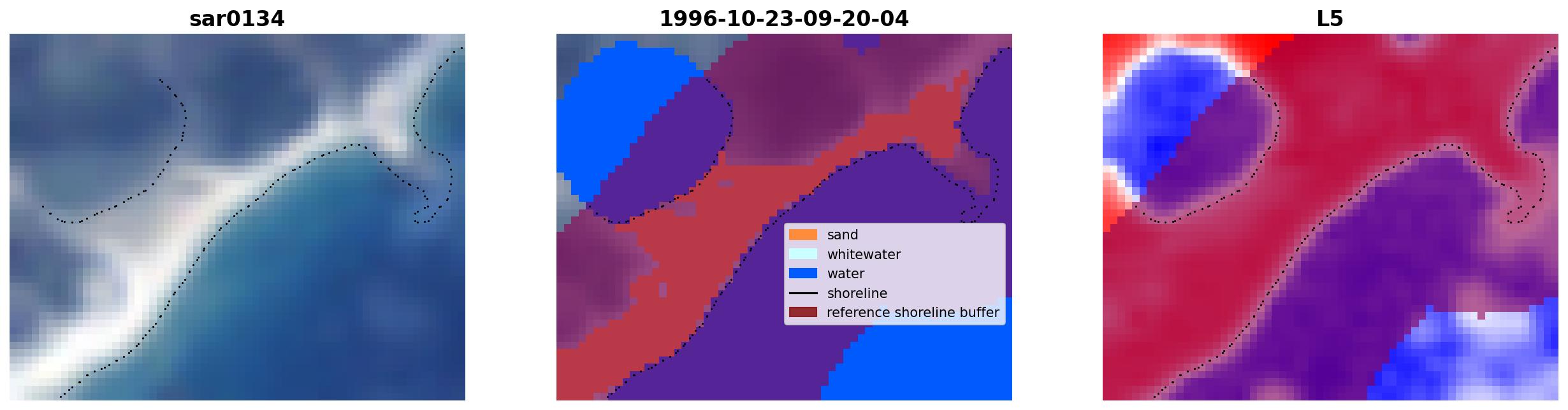 sar0134

1996-10-23-09-20-04

sand
whitewater
water
shoreline
reference shoreline buffer

L5